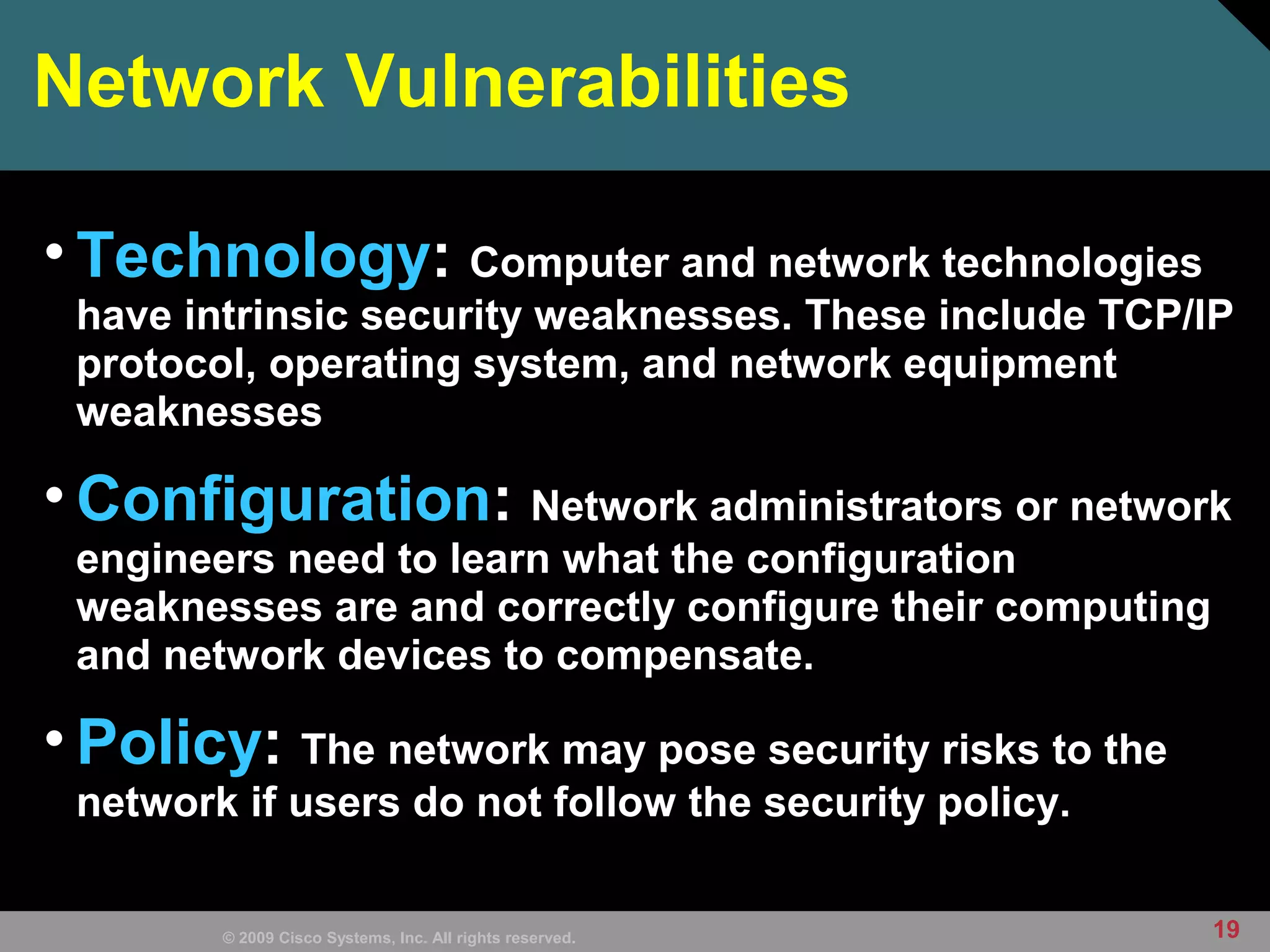 Network Vulnerabilities

• Technology: Computer and network technologies have intrinsic security weaknesses. These include TCP/IP protocol, operating system, and network equipment weaknesses

• Configuration: Network administrators or network engineers need to learn what the configuration weaknesses are and correctly configure their computing and network devices to compensate.

• Policy: The network may pose security risks to the network if users do not follow the security policy.

© 2009 Cisco Systems, Inc. All rights reserved.

19